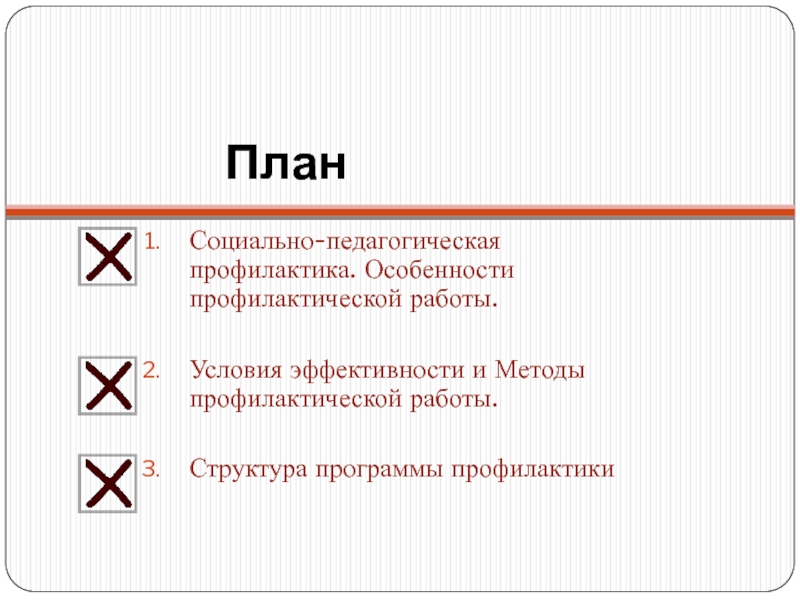 План

1. Социально-педагогическая профилактика. Особенности профилактической работы.

2. Условия эффективности и Методы профилактической работы.

3. Структура программы профилактики